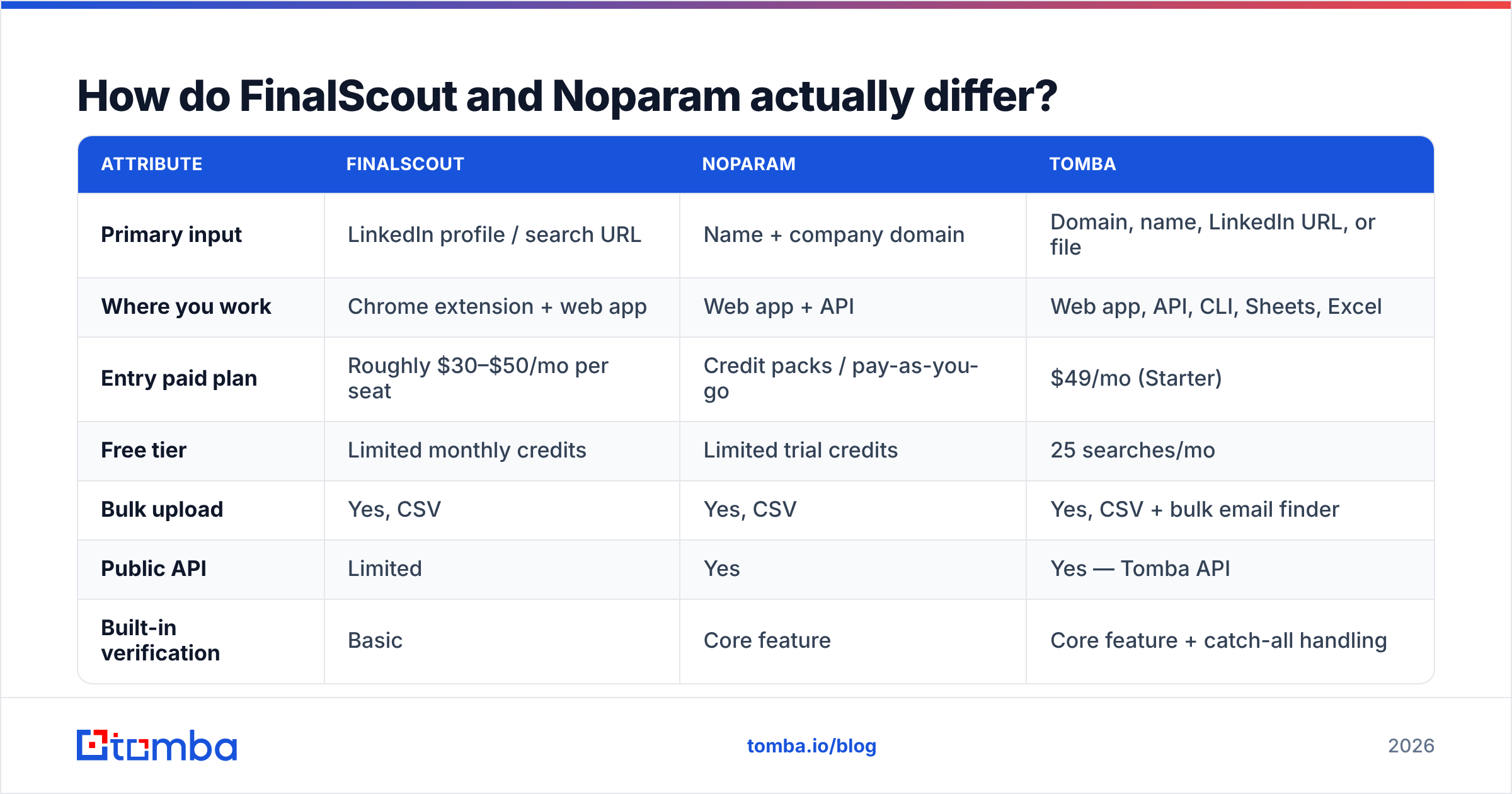 How do FinalScout and Noparam actually differ?

| ATTRIBUTE | FINALSCOUT | NOPARAM | TOMBA |
|---|---|---|---|
| Primary input | LinkedIn profile / search URL | Name + company domain | Domain, name, LinkedIn URL, or file |
| Where you work | Chrome extension + web app | Web app + API | Web app, API, CLI, Sheets, Excel |
| Entry paid plan | Roughly \$30–\$50/mo per seat | Credit packs / pay-as-you-go | \$49/mo (Starter) |
| Free tier | Limited monthly credits | Limited trial credits | 25 searches/mo |
| Bulk upload | Yes, CSV | Yes, CSV | Yes, CSV + bulk email finder |
| Public API | Limited | Yes | Yes — Tomba API |
| Built-in verification | Basic | Core feature | Core feature + catch-all handling |

tomba

tomba.io/blog

2026